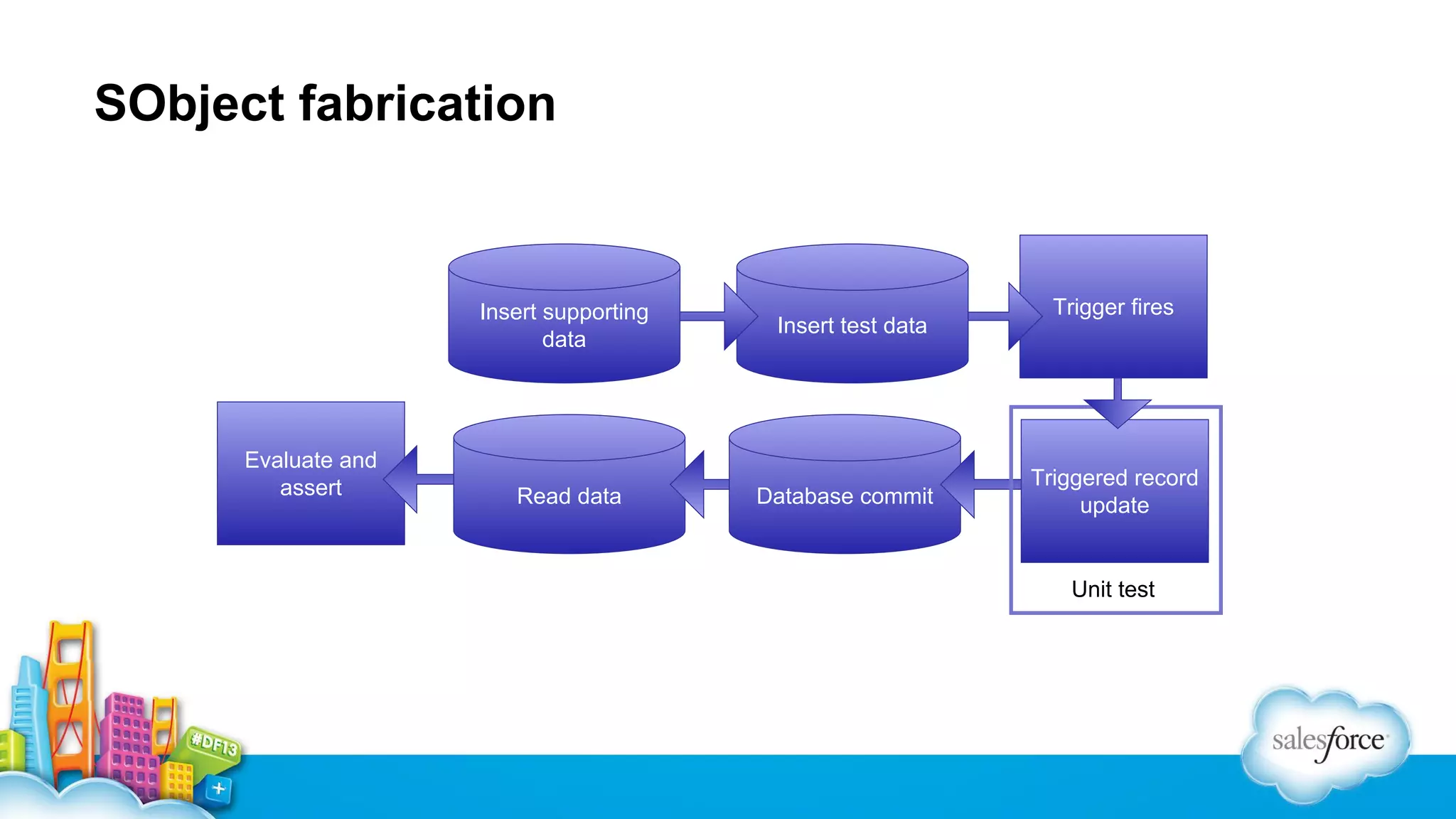 SObject fabrication

Insert supporting data

Insert test data

Trigger fires

Triggered record update

Unit test

Database commit

Read data

Evaluate and assert

#DF13

salesforce